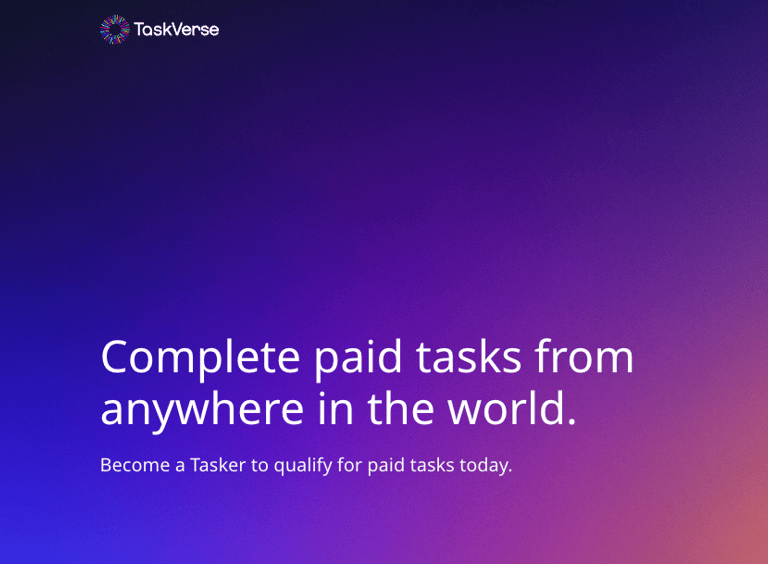 TaskVerse

Complete paid tasks from anywhere in the world.

Become a Tasker to qualify for paid tasks today.